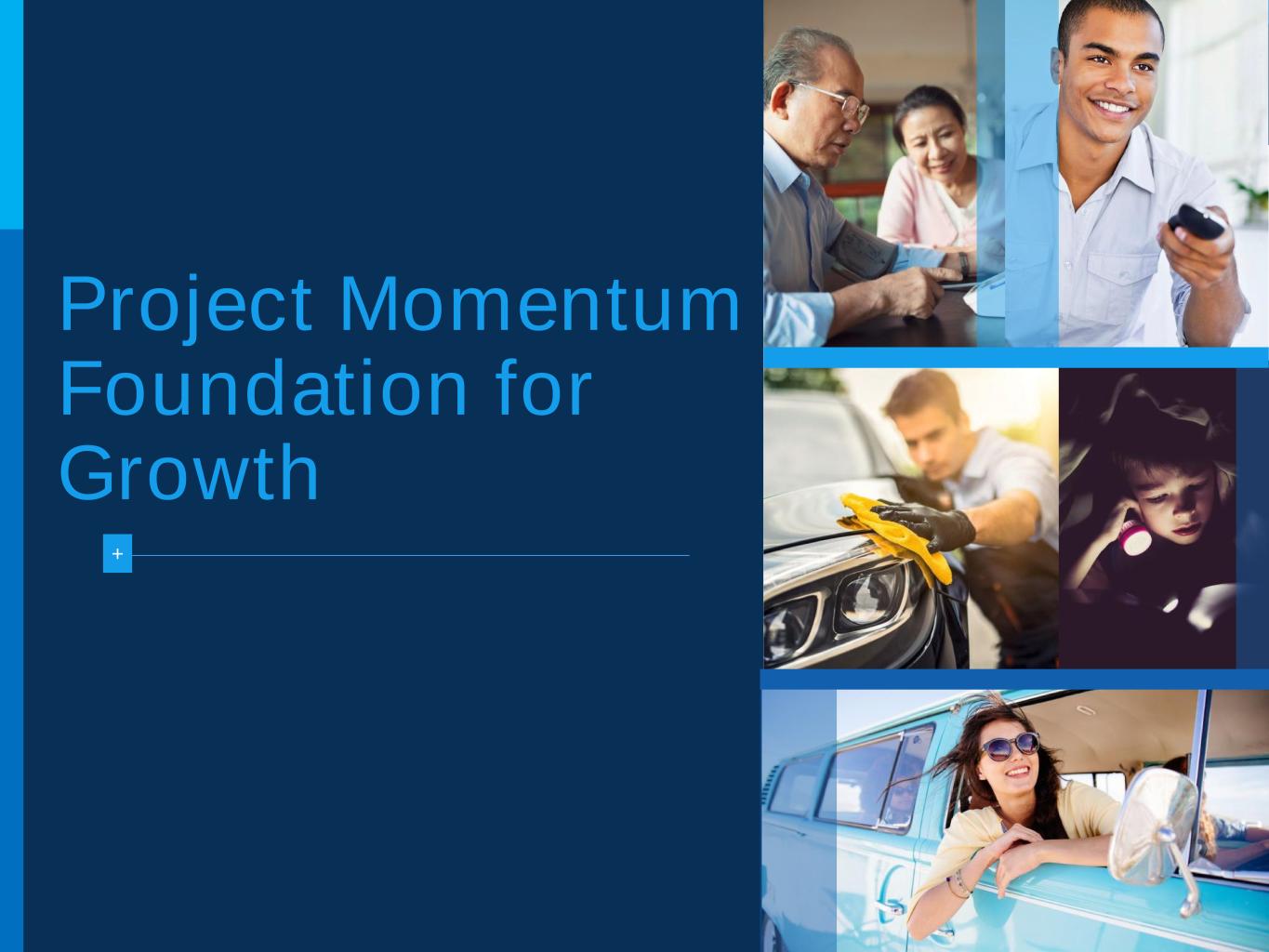 Project Momentum Foundation for Growth

+